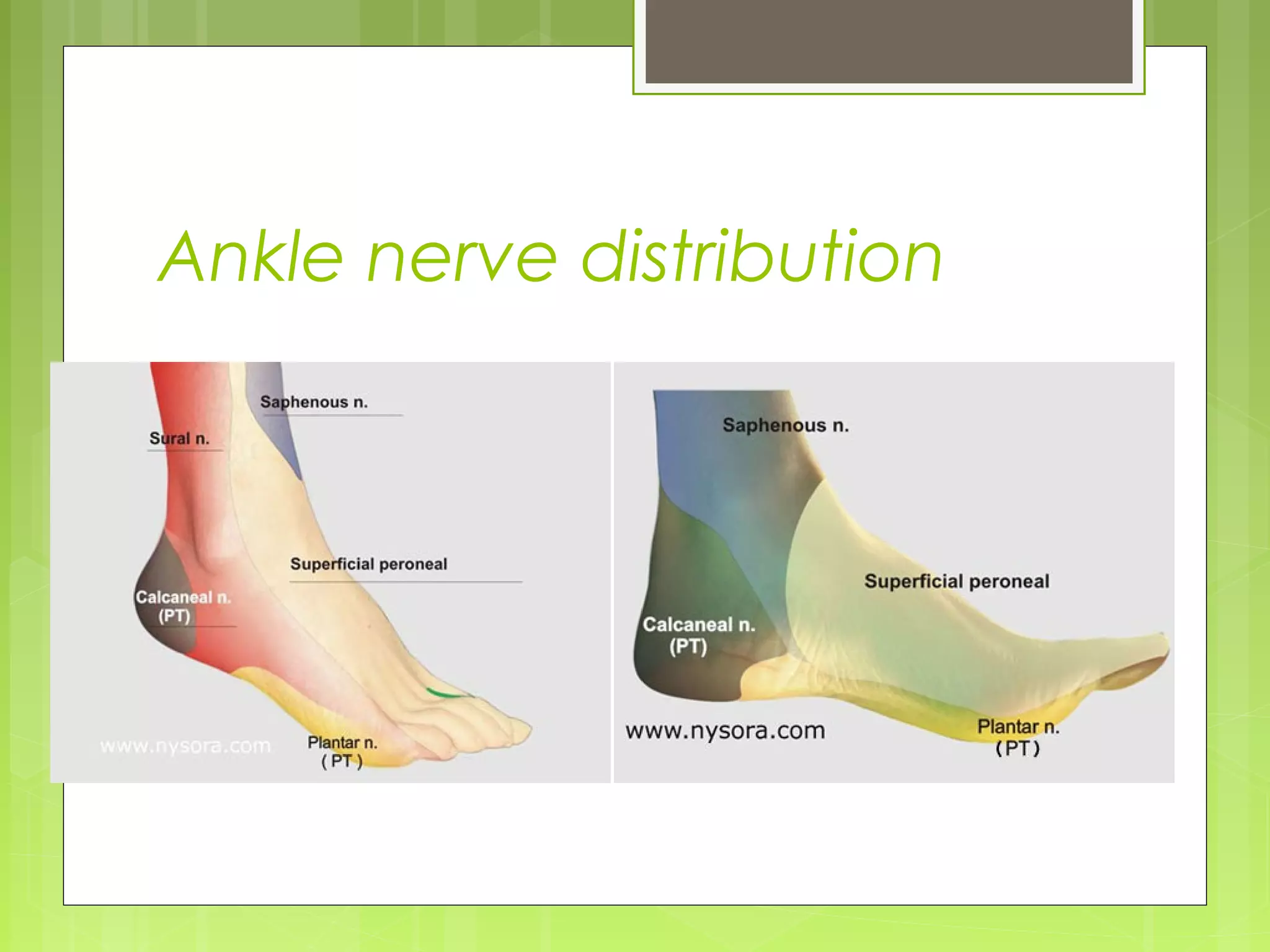 Ankle nerve distribution

Saphenous n.

Sural n.

Superficial peroneal

Calcaneal n. (PT)

www.nysora.com

Plantar n. ( PT )

Saphenous n.

Superficial peroneal

Calcaneal n. (PT)

www.nysora.com

Plantar n. ( PT )